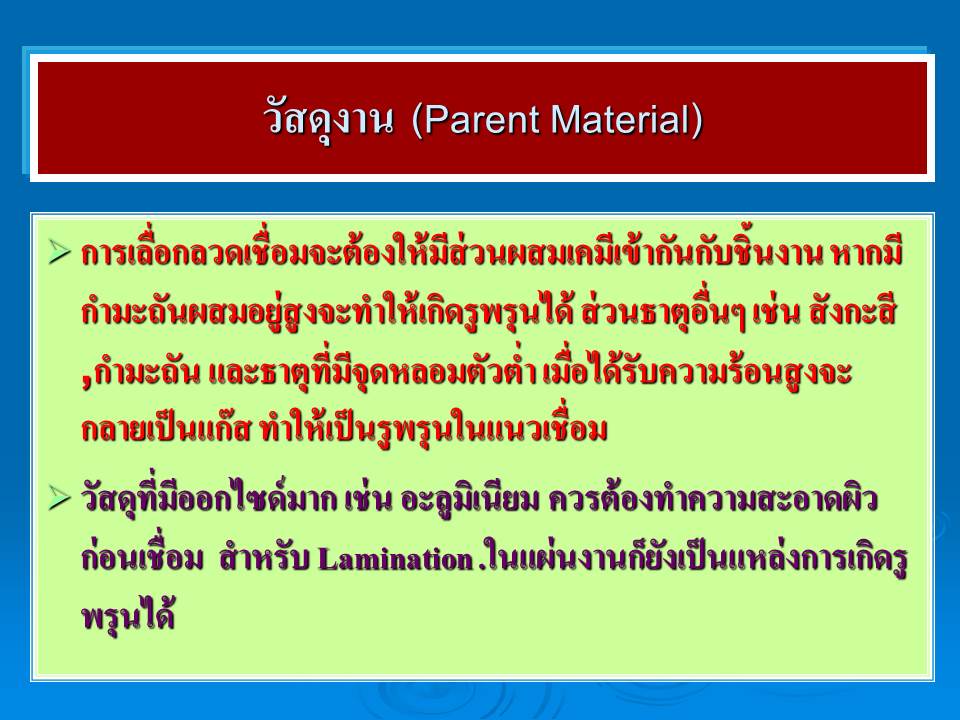 วัสดุงาน (Parent Material)

➢ การเลือกลวดเชื่อมจะต้องให้มีส่วนผสมเคมีเข้ากันกับชิ้นงาน หากมีกำมะถันผสมอยู่สูงจะทำให้เกิดรูพรุนได้ ส่วนธาตุอื่นๆ เช่น สังกะสี ,กำมะถัน และธาตุที่มีจุดหลอมตัวต่ำ เมื่อได้รับความร้อนสูงจะกลายเป็นแก๊ส ทำให้เป็นรูพรุนในแนวเชื่อม

➢ วัสดุที่มีออกไซด์มาก เช่น อะลูมิเนียม ควรต้องทำความสะอาดผิวก่อนเชื่อม สำหรับ Lamination .ในแผ่นงานก็ยังเป็นแหล่งการเกิดรูพรุนได้